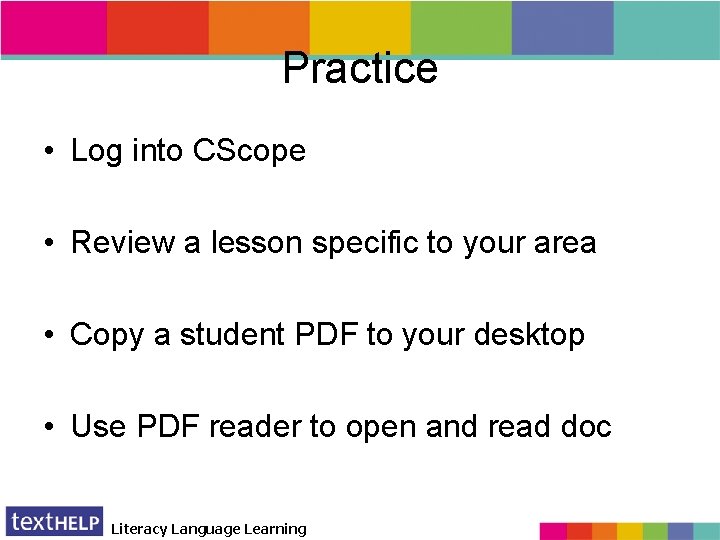 Practice

• Log into CScope

• Review a lesson specific to your area

• Copy a student PDF to your desktop

• Use PDF reader to open and read doc

textHELP Literacy Language Learning